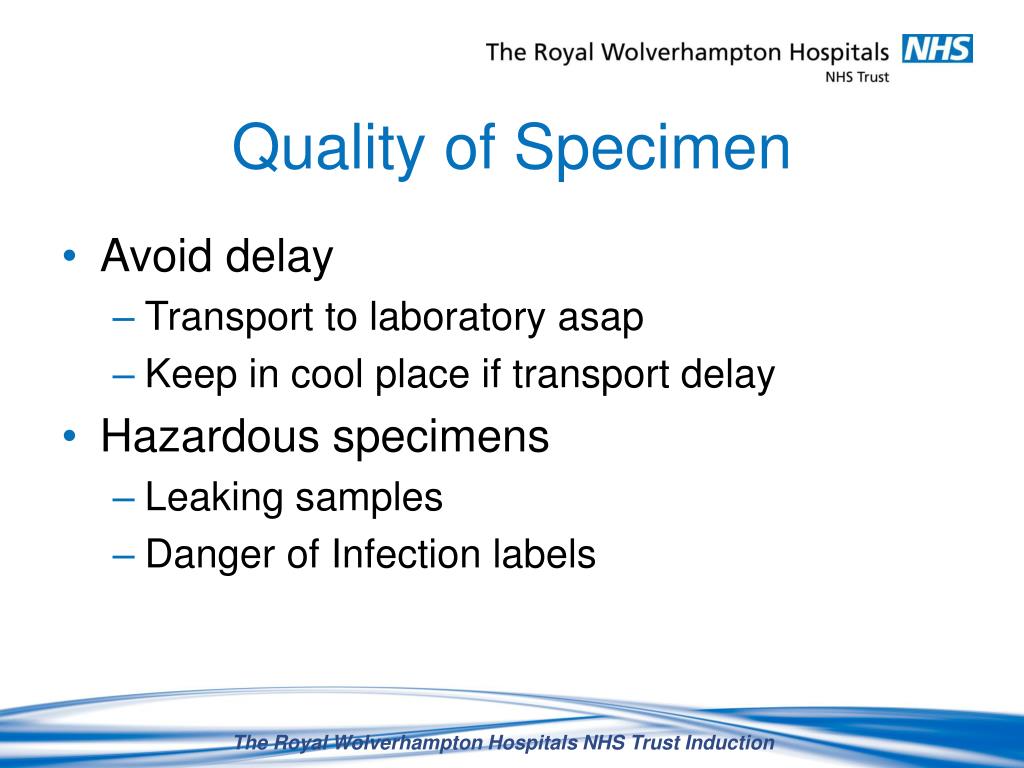 The Royal Wolverhampton Hospitals NHS
NHS Trust

Quality of Specimen

• Avoid delay
  – Transport to laboratory asap
  – Keep in cool place if transport delay
• Hazardous specimens
  – Leaking samples
  – Danger of Infection labels

The Royal Wolverhampton Hospitals NHS Trust Induction